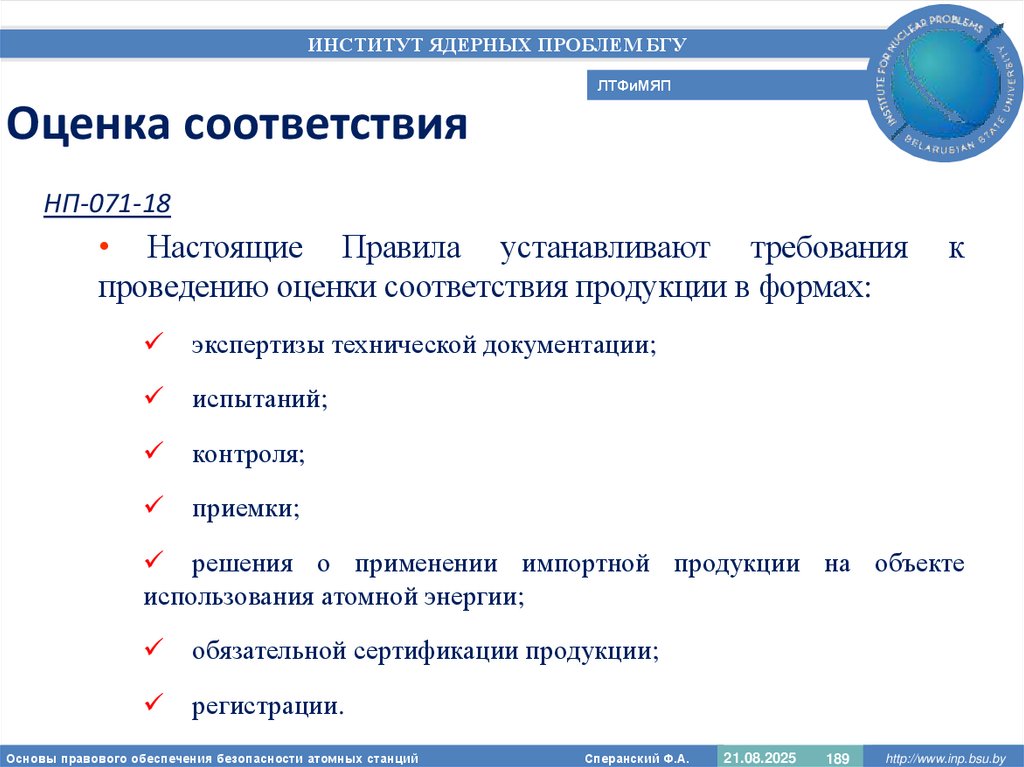 ИНСТИТУТ ЯДЕРНЫХ ПРОБЛЕМ БГУ

ЛТФиМЯП

INSTITUTE FOR NUCLEAR PROBLEMS BELARUSIAN STATE UNIVERSITY

Оценка соответствия

НП-071-18

• Настоящие Правила устанавливают требования к проведению оценки соответствия продукции в формах:

✓ экспертизы технической документации;

✓ испытаний;

✓ контроля;

✓ приемки;

✓ решения о применении импортной продукции на объекте использования атомной энергии;

✓ обязательной сертификации продукции;

✓ регистрации.

Основы правового обеспечения безопасности атомных станций Сперанский Ф.А. 21.08.2025 189 http://www.inp.bsu.by